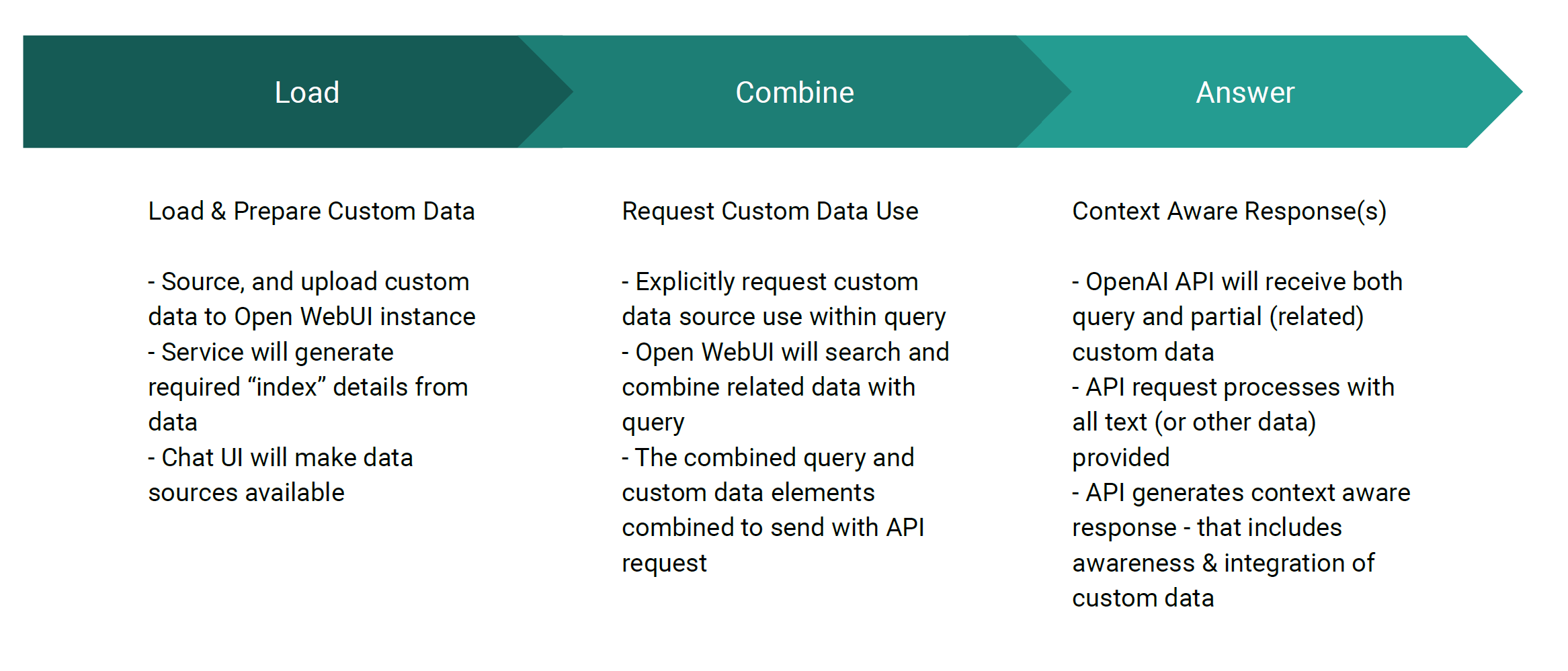 Load

Load & Prepare Custom Data

- Source, and upload custom data to Open WebUI instance
- Service will generate required “index” details from data
- Chat UI will make data sources available

Combine

Request Custom Data Use

- Explicitly request custom data source use within query
- Open WebUI will search and combine related data with query
- The combined query and custom data elements combined to send with API request

Answer

Context Aware Response(s)

- OpenAI API will receive both query and partial (related) custom data
- API request processes with all text (or other data) provided
- API generates context aware response - that includes awareness & integration of custom data